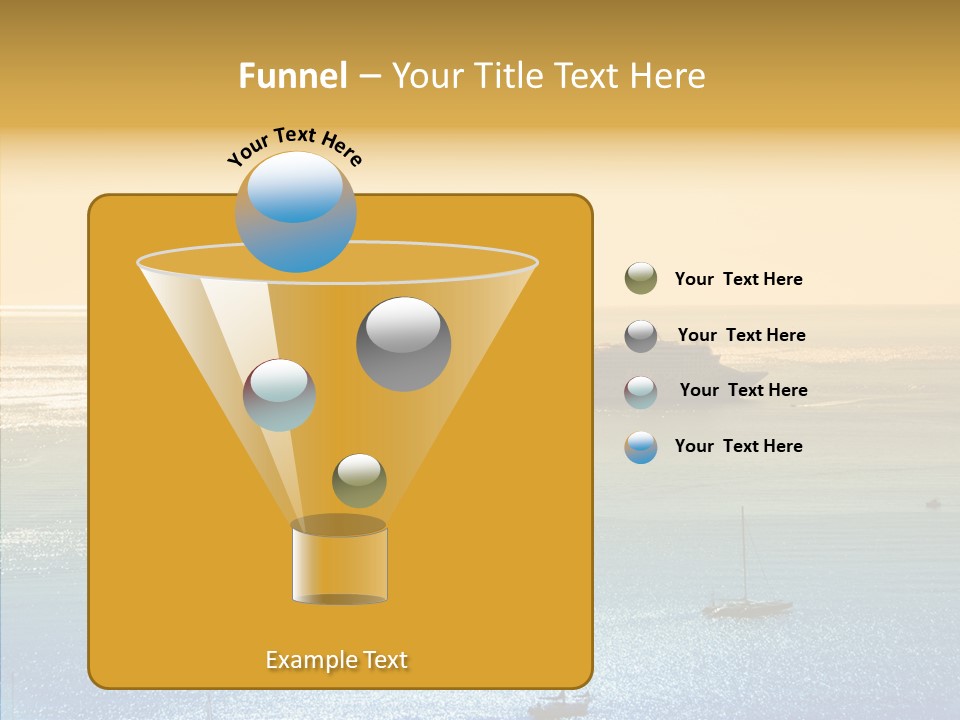 Funnel – Your Title Text Here

Your Text Here

Your Text Here

Your Text Here

Your Text Here

Your Text Here

Example Text